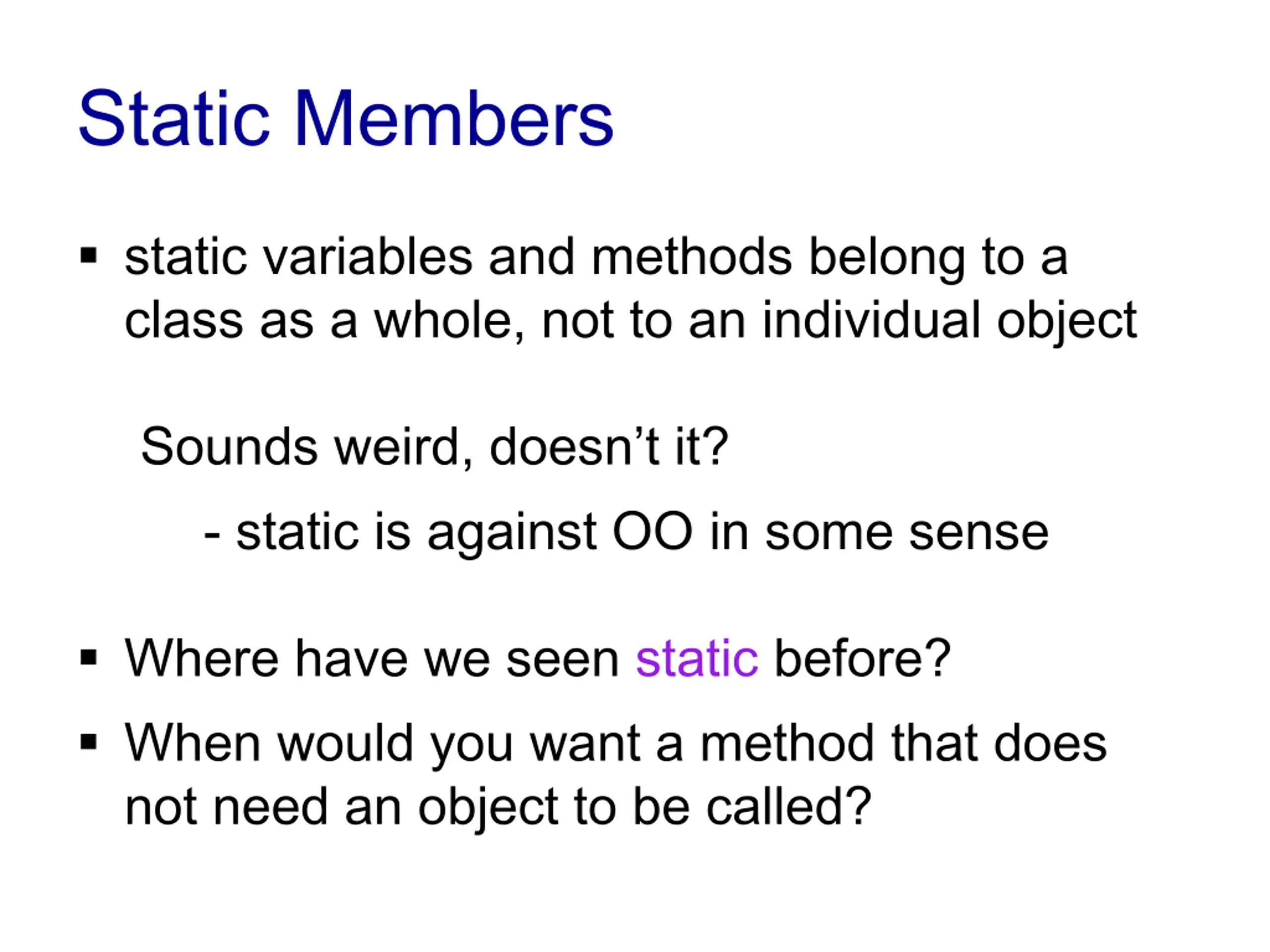 Static Members

▪ static variables and methods belong to a class as a whole, not to an individual object

Sounds weird, doesn’t it?

- static is against OO in some sense

▪ Where have we seen static before?

▪ When would you want a method that does not need an object to be called?